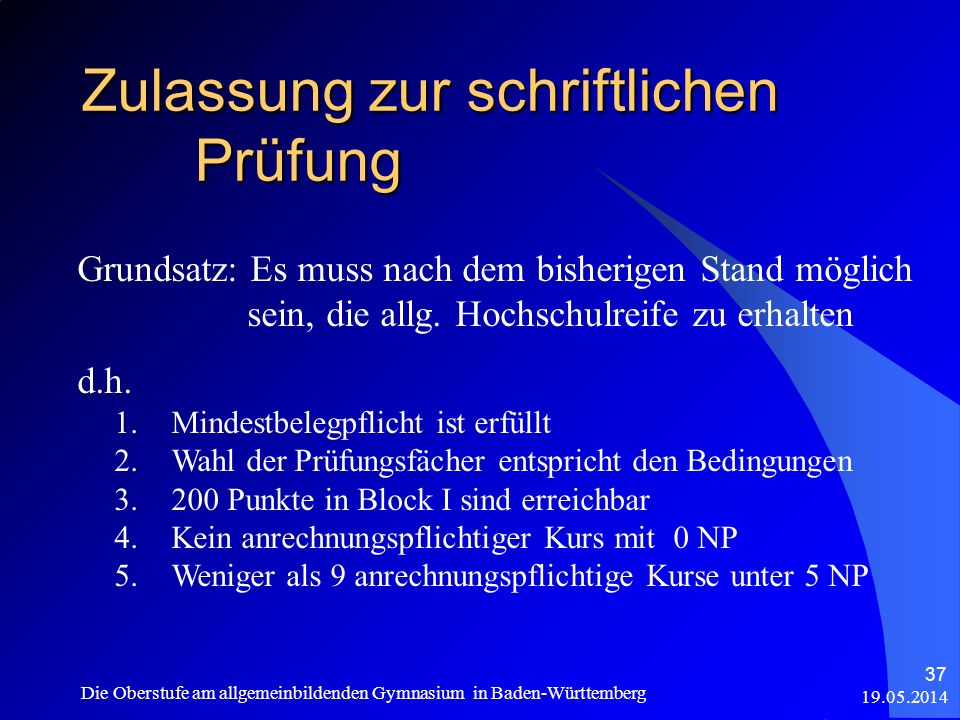 Zulassung zur schriftlichen Prüfung

Grundsatz: Es muss nach dem bisherigen Stand möglich sein, die allg. Hochschulreife zu erhalten

d.h.
1. Mindestbelegpflicht ist erfüllt
2. Wahl der Prüfungsfächer entspricht den Bedingungen
3. 200 Punkte in Block I sind erreichbar
4. Kein anrechnungspflichtiger Kurs mit 0 NP
5. Weniger als 9 anrechnungspflichtige Kurse unter 5 NP

Die Oberstufe am allgemeinbildenden Gymnasium in Baden-Württemberg

37
19.05.2014